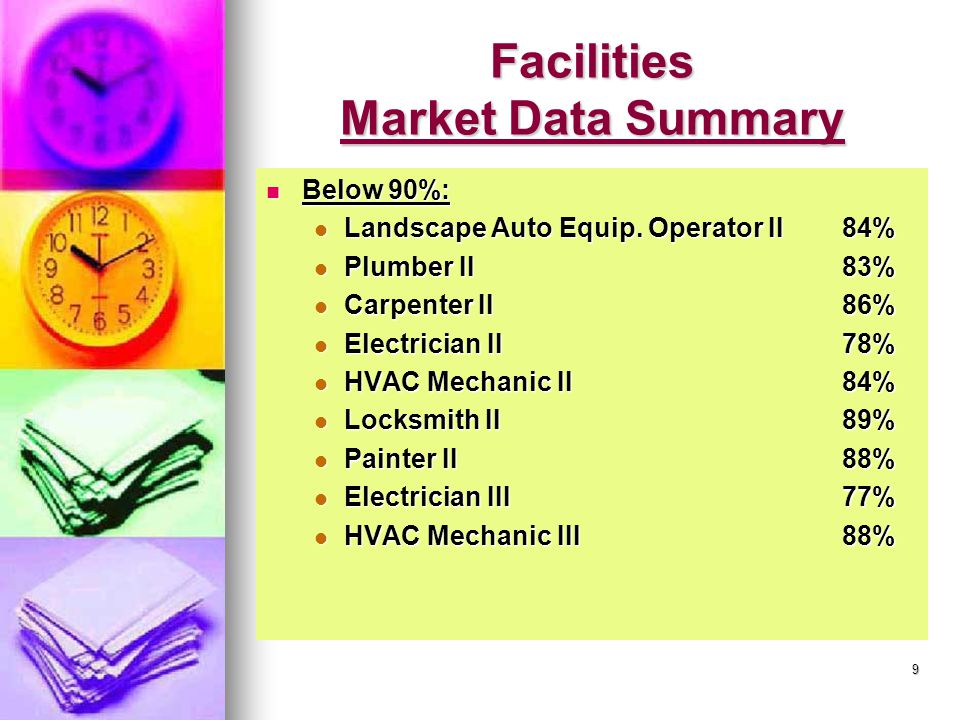 Facilities
Market Data Summary

Below 90%:

Landscape Auto Equip. Operator II 84%
Plumber II 83%
Carpenter II 86%
Electrician II 78%
HVAC Mechanic II 84%
Locksmith II 89%
Painter II 88%
Electrician III 77%
HVAC Mechanic III 88%

9